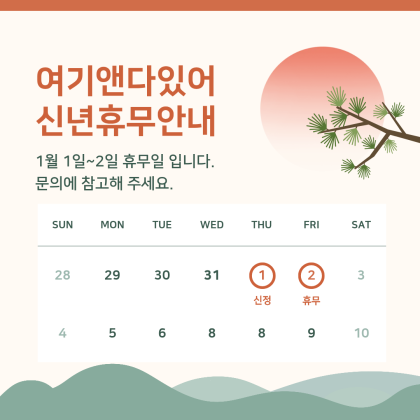 여기앤다있어
신년휴무안내

1월 1일~2일 휴무일 입니다.
문의에 참고해 주세요.

| SUN | MON | TUE | WED | THU | FRI | SAT |
|---|---|---|---|---|---|---|
| 28 | 29 | 30 | 31 | 1 신정 | 2 휴무 | 3 |
| 4 | 5 | 6 | 8 | 8 | 9 | 10 |